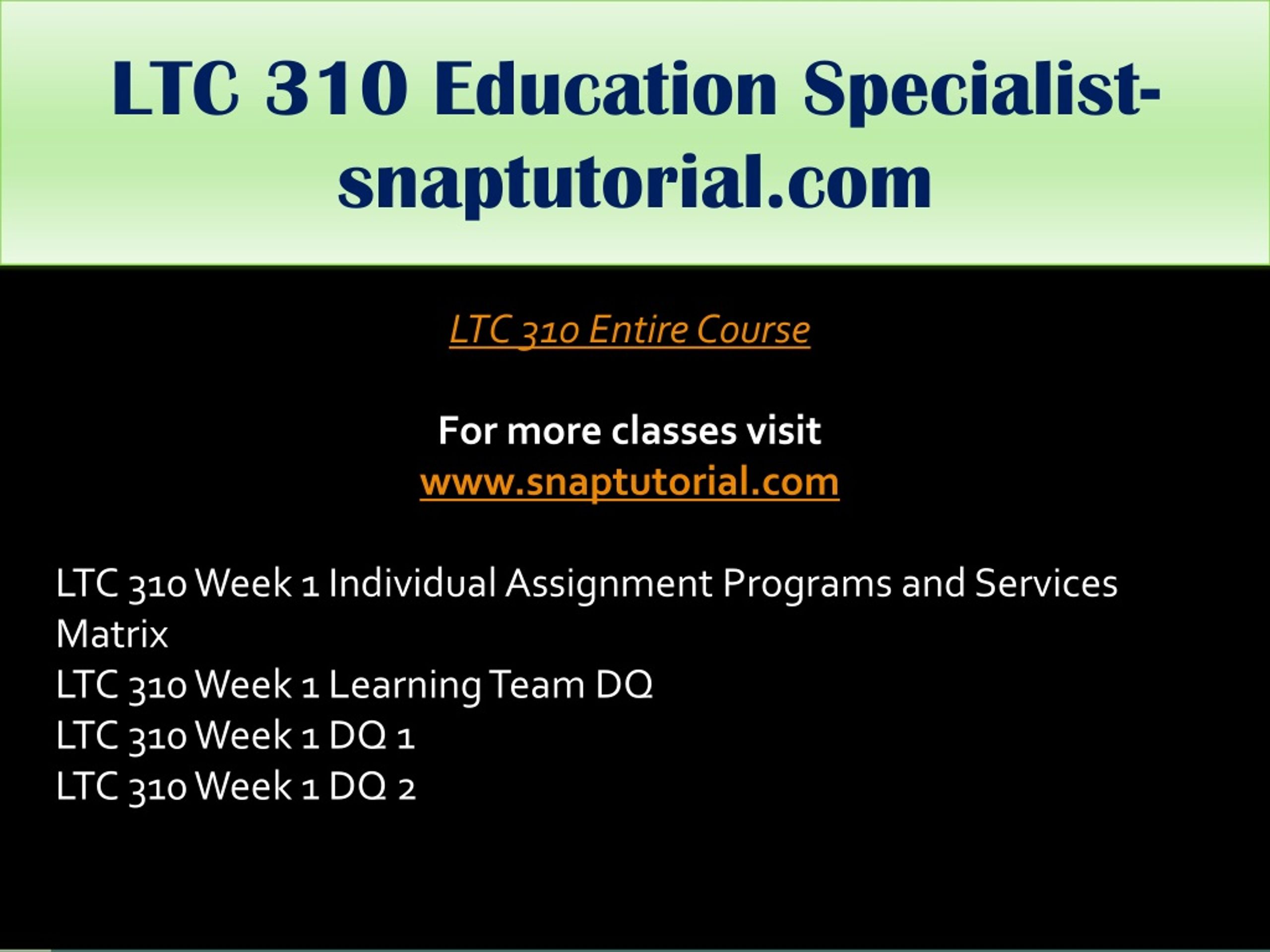 LTC 310 Education Specialist-snaptutorial.com

LTC 310 Entire Course

For more classes visit
www.snaptutorial.com

LTC 310 Week 1 Individual Assignment Programs and Services Matrix
LTC 310 Week 1 Learning Team DQ
LTC 310 Week 1 DQ 1
LTC 310 Week 1 DQ 2